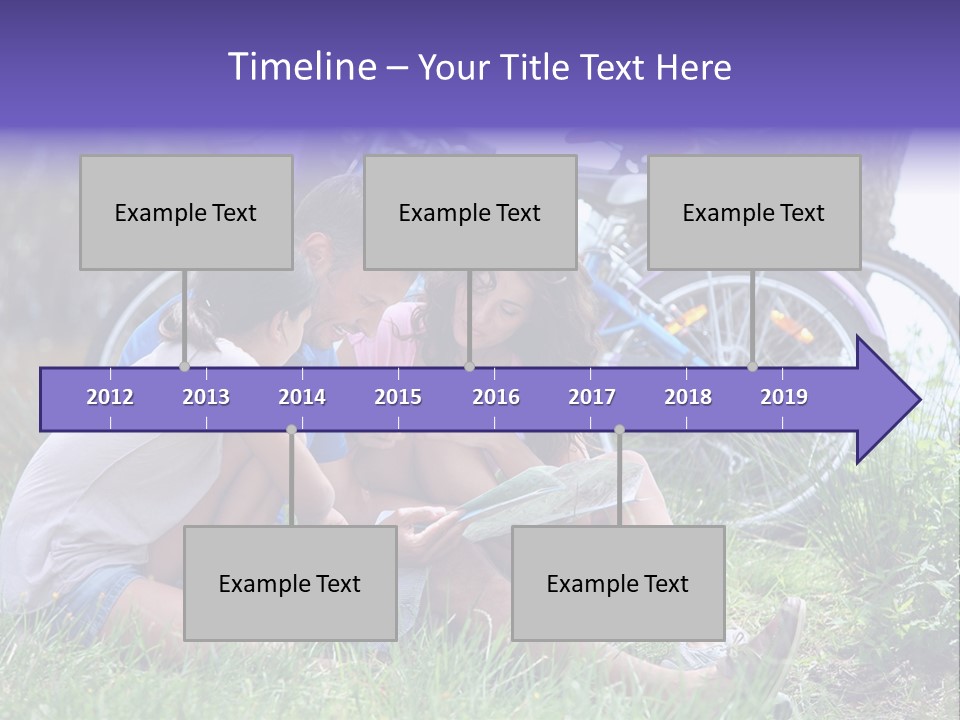 Timeline – Your Title Text Here

Example Text

Example Text

Example Text

2012 2013 2014 2015 2016 2017 2018 2019

Example Text

Example Text